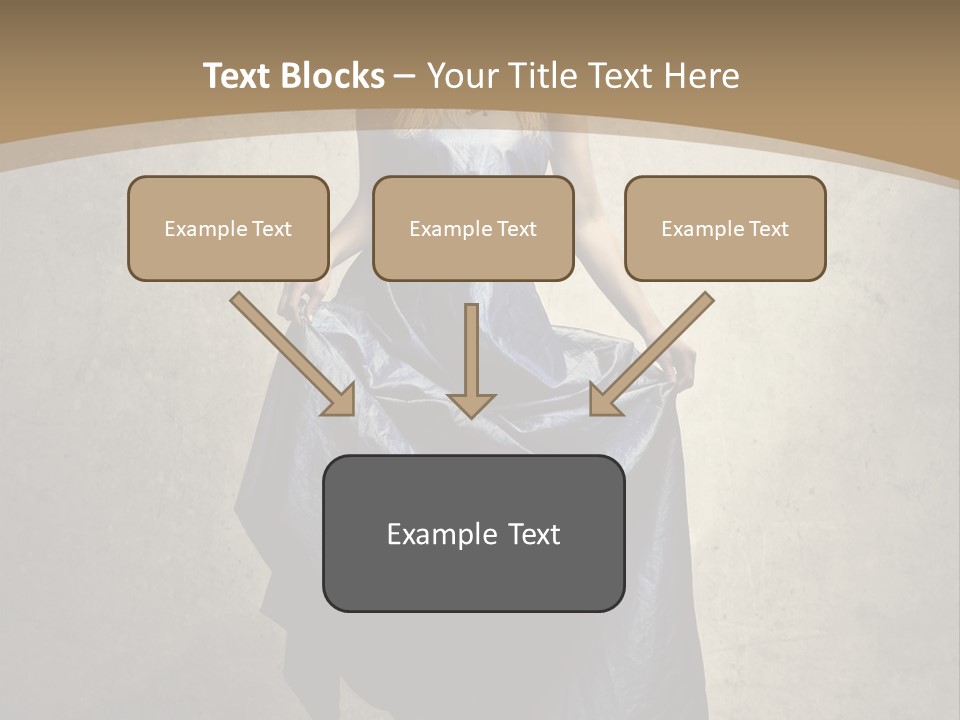 Text Blocks – Your Title Text Here

Example Text

Example Text

Example Text

Example Text